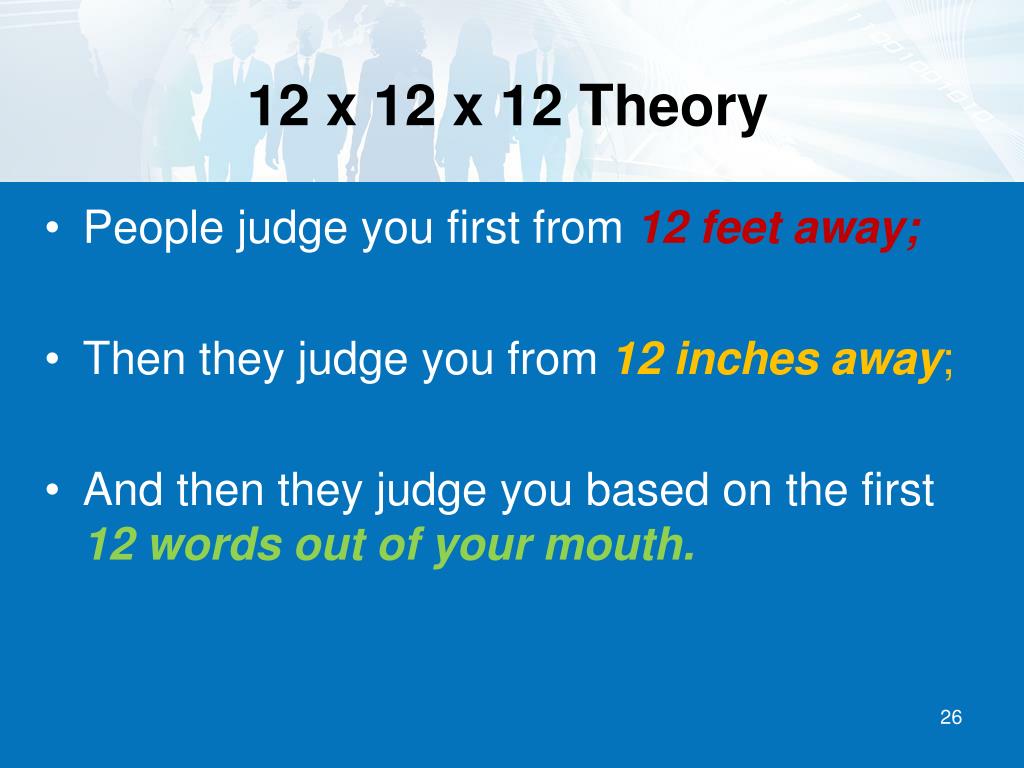 12 x 12 x 12 Theory

• People judge you first from 12 feet away;

• Then they judge you from 12 inches away;

• And then they judge you based on the first 12 words out of your mouth.

26